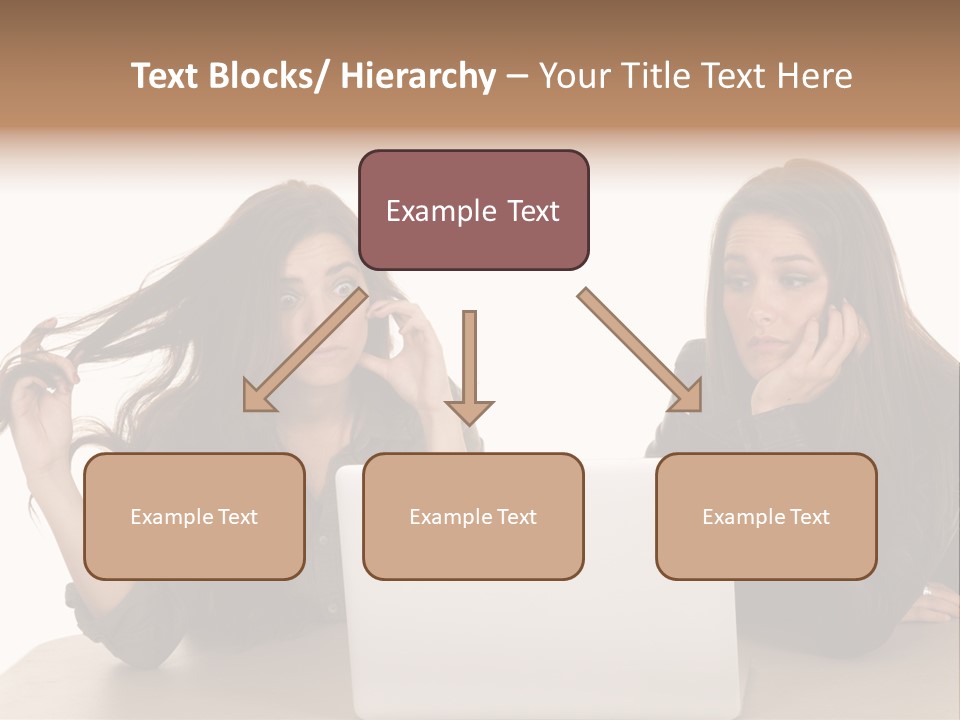 Text Blocks/ Hierarchy – Your Title Text Here

Example Text

Example Text

Example Text

Example Text